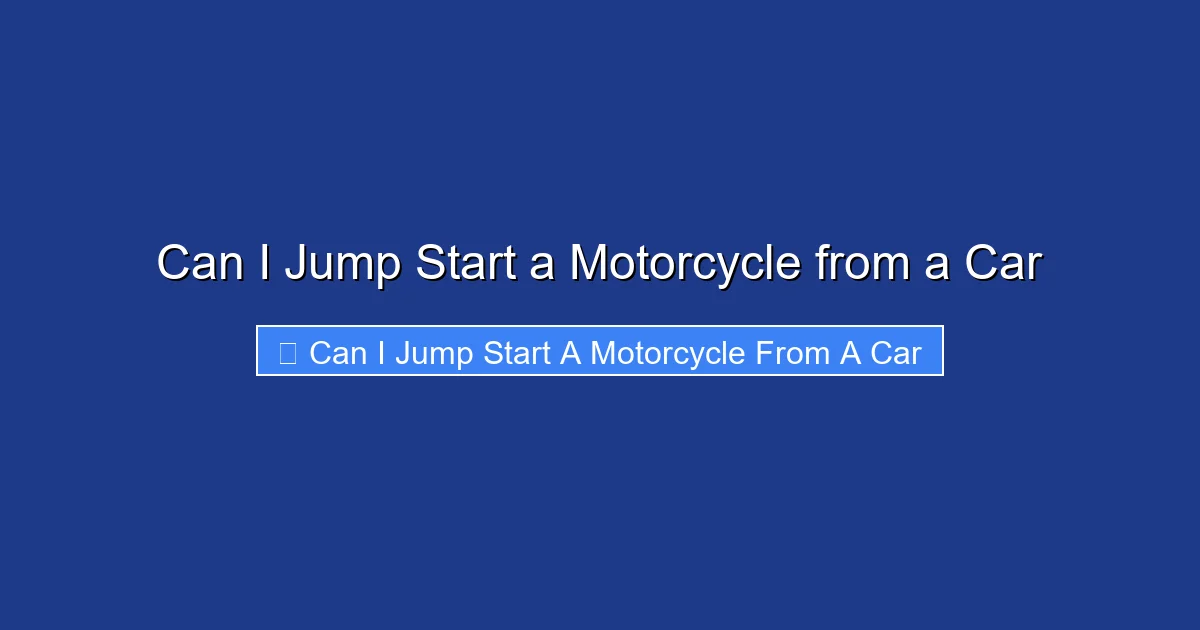 Can I Jump Start a Motorcycle from a Car

Can I Jump Start A Motorcycle From A Car